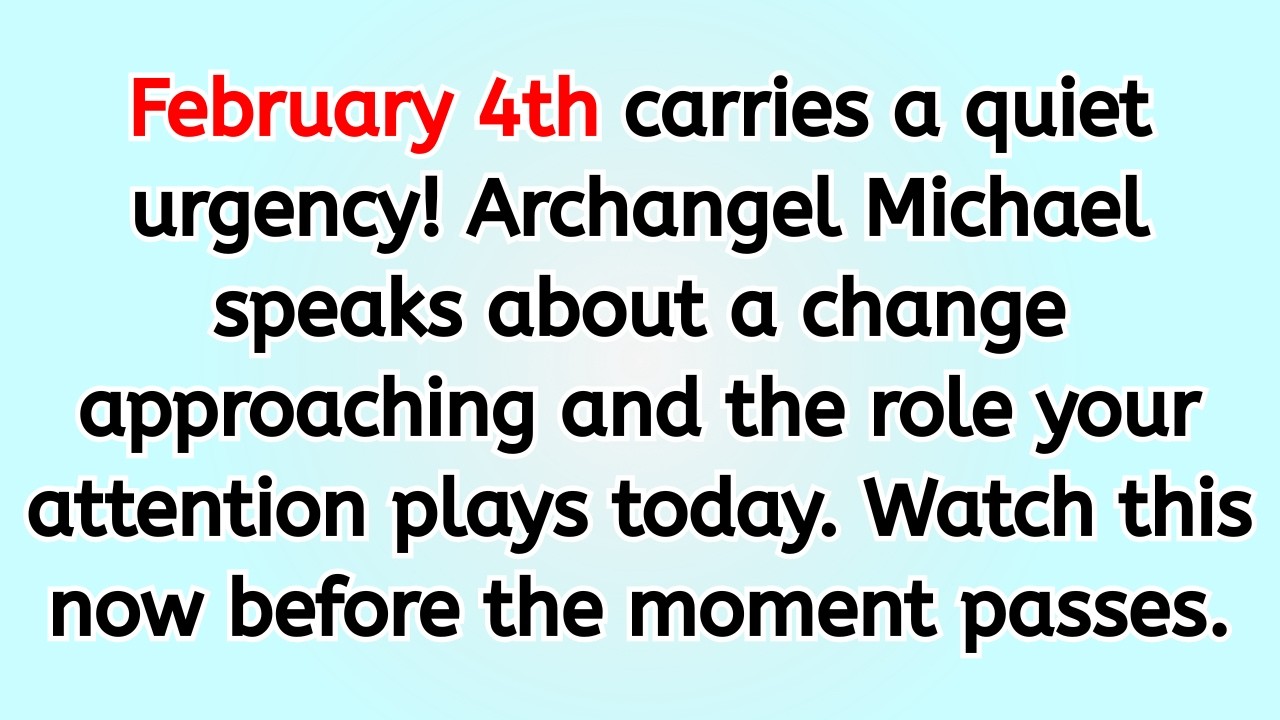 February 4th carries a quiet urgency! Archangel Michael speaks about a change approaching and the role your attention plays today. Watch this now before the moment passes.